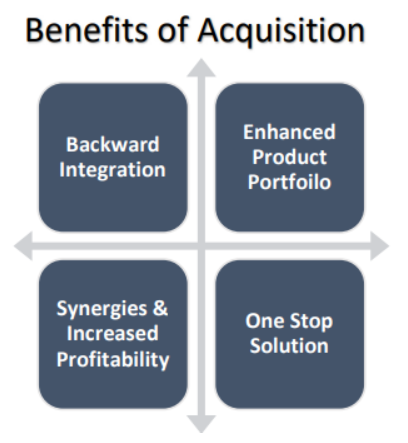 Benefits of Acquisition

Backward Integration

Enhanced Product Portfoilo

Synergies & Increased Profitability

One Stop Solution